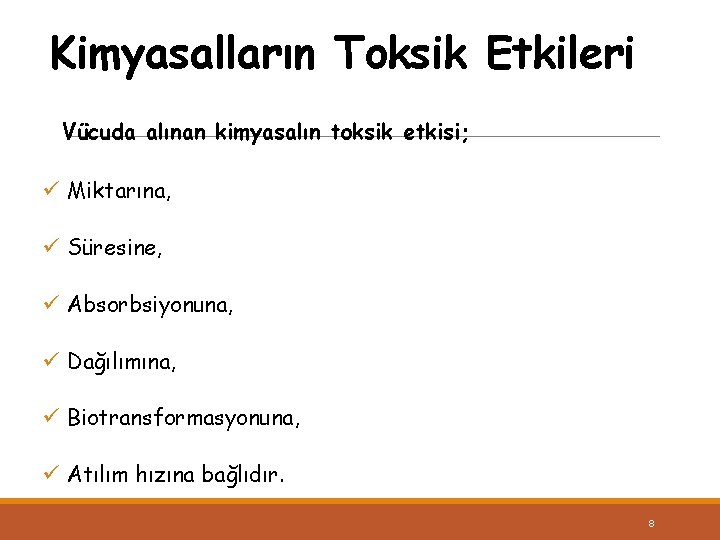 Kimyasalların Toksik Etkileri

Vücuda alınan kimyasalın toksik etkisi;

✓ Miktarına,

✓ Süresine,

✓ Absorbsiyonuna,

✓ Dağılımına,

✓ Biotransformasyonuna,

✓ Atılım hızına bağlıdır.

8